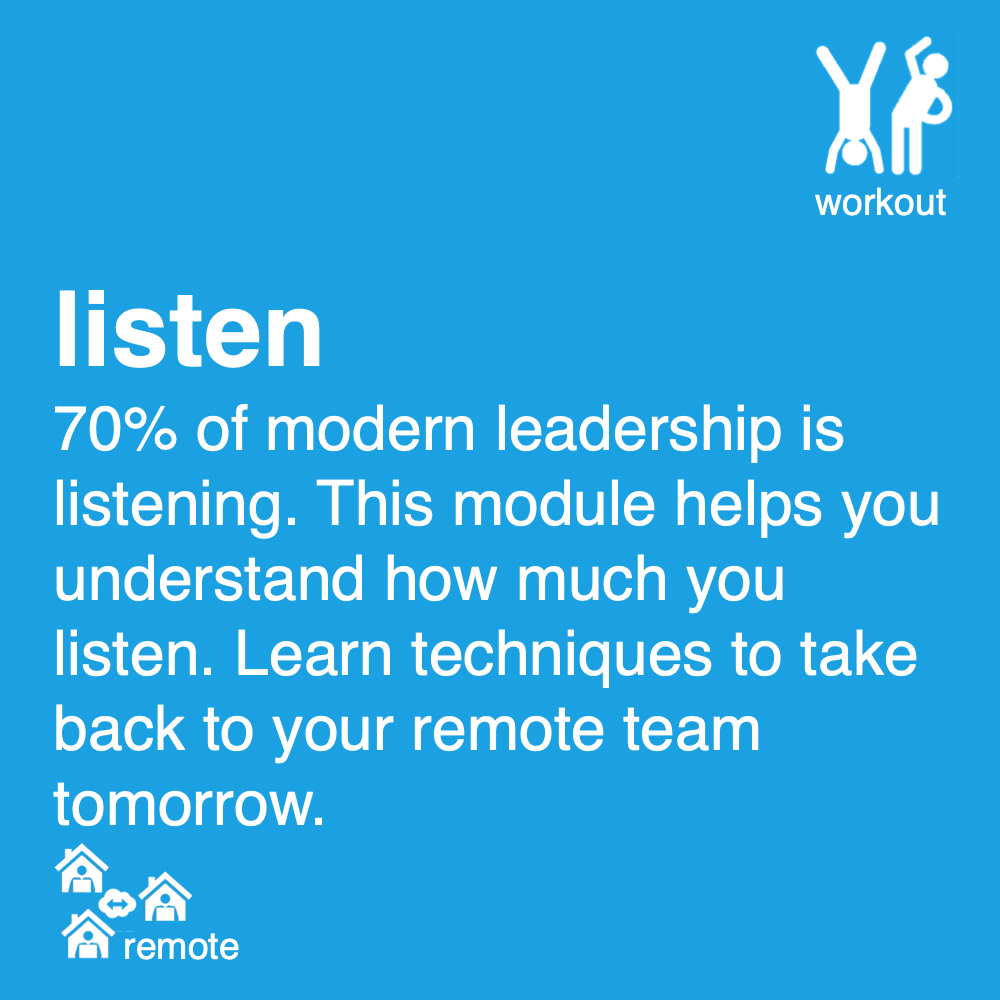 workout

listen

70% of modern leadership is listening. This module helps you understand how much you listen. Learn techniques to take back to your remote team tomorrow.

remote